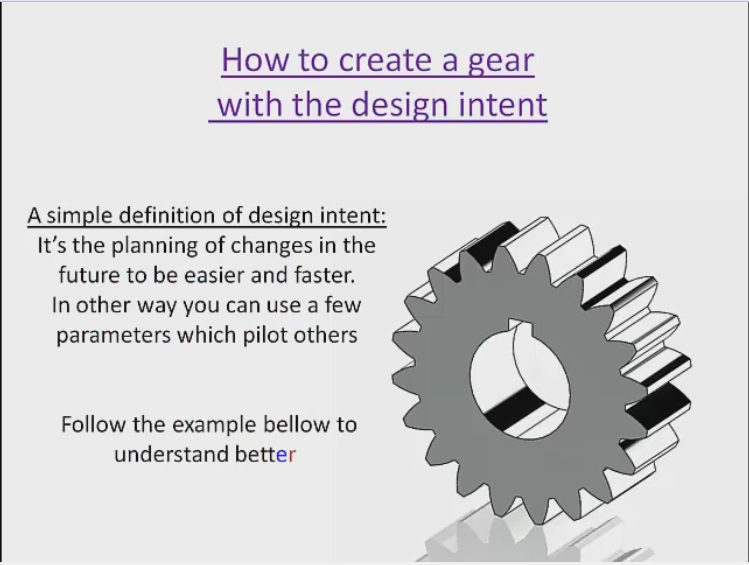 How to create a gear
with the design intent

A simple definition of design intent:
It's the planning of changes in the future to be easier and faster.
In other way you can use a few parameters which pilot others

Follow the example bellow to understand better